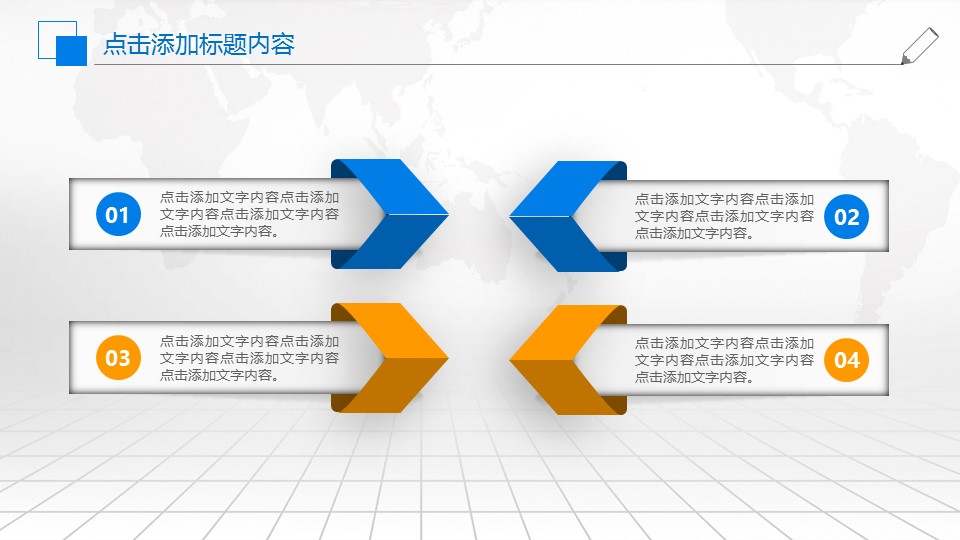 点击添加标题内容

01

点击添加文字内容点击添加文字内容点击添加文字内容点击添加文字内容。

点击添加文字内容点击添加文字内容点击添加文字内容点击添加文字内容。

02

03

点击添加文字内容点击添加文字内容点击添加文字内容点击添加文字内容。

点击添加文字内容点击添加文字内容点击添加文字内容点击添加文字内容。

04